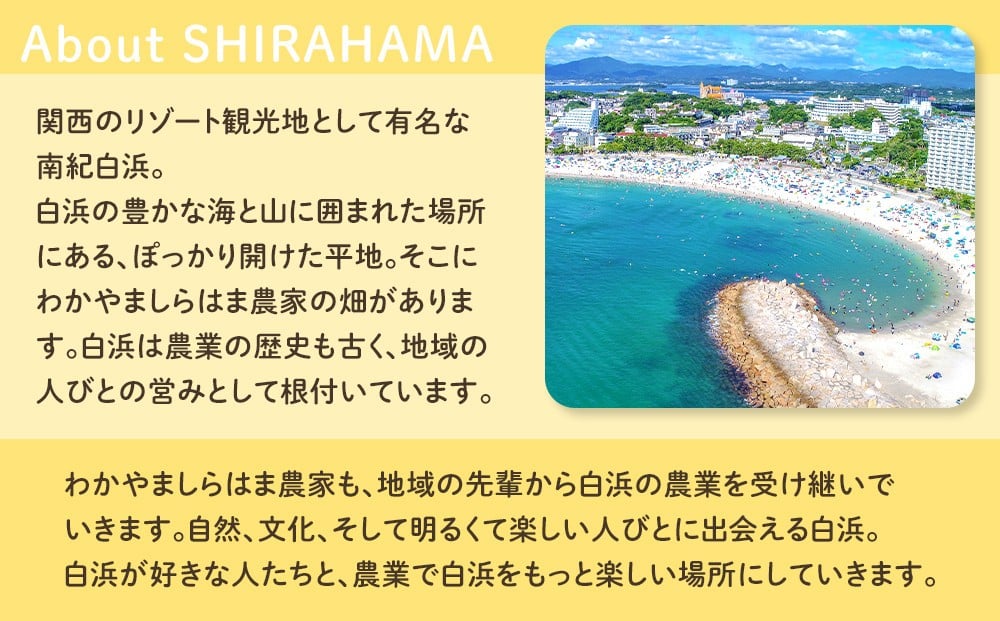 About SHIRAHAMA

関西のリゾート観光地として有名な南紀白浜。
白浜の豊かな海と山に囲まれた場所にある、ぽっかり開けた平地。そこにわかやましらはま農家の畑があります。白浜は農業の歴史も古く、地域の人びとの営みとして根付いています。

わかやましらはま農家も、地域の先輩から白浜の農業を受け継いでいきます。自然、文化、そして明るくて楽しい人びとに出会える白浜。
白浜が好きな人たちと、農業で白浜をもっと楽しい場所にしていきます。